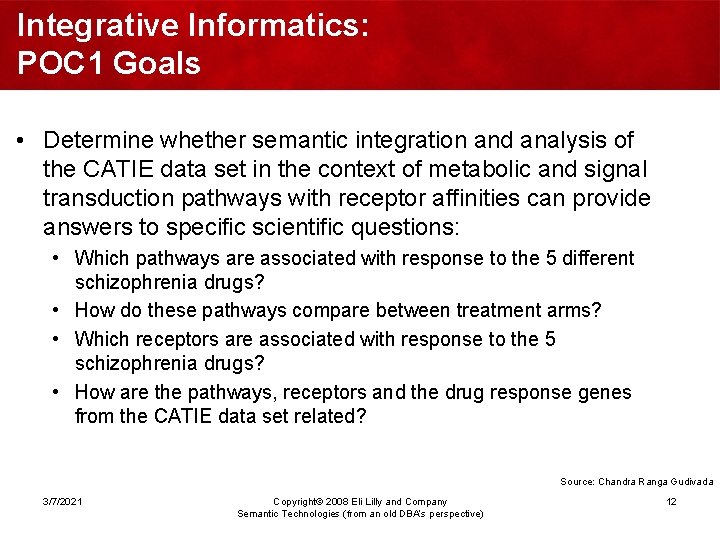 Integrative Informatics:
POC1 Goals

• Determine whether semantic integration and analysis of the CATIE data set in the context of metabolic and signal transduction pathways with receptor affinities can provide answers to specific scientific questions:
  • Which pathways are associated with response to the 5 different schizophrenia drugs?
  • How do these pathways compare between treatment arms?
  • Which receptors are associated with response to the 5 schizophrenia drugs?
  • How are the pathways, receptors and the drug response genes from the CATIE data set related?

Source: Chandra Ranga Gudivada

3/7/2021

Copyright© 2008 Eli Lilly and Company
Semantic Technologies (from an old DBA's perspective)

12